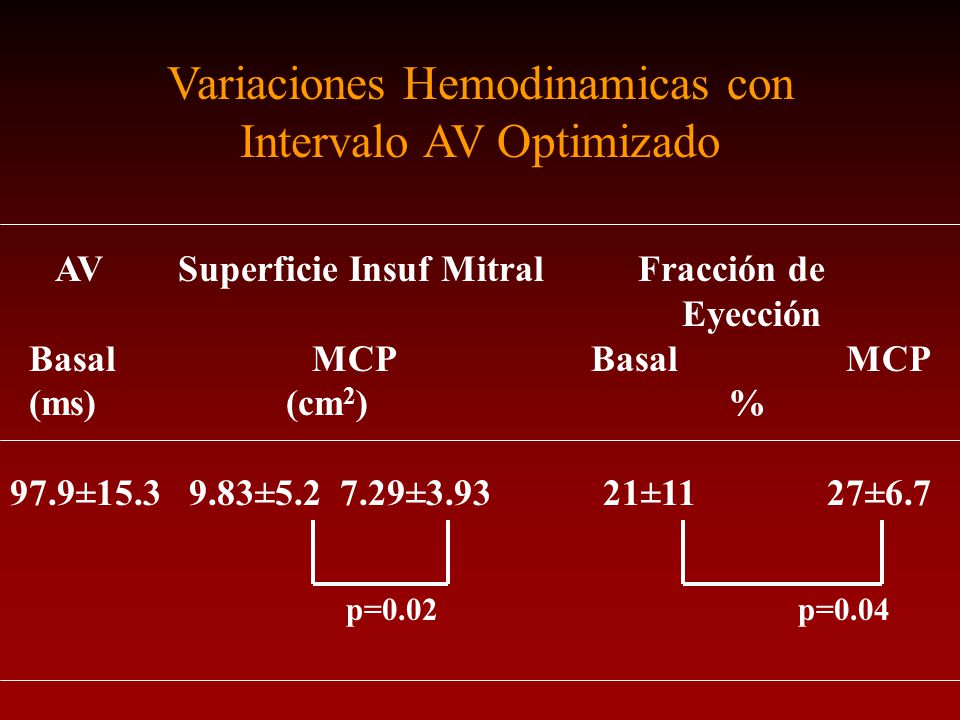 Variaciones Hemodinamicas con Intervalo AV Optimizado

AV Superficie Insuf Mitral Fracción de Eyección

Basal MCP Basal MCP
(ms) ($cm^2$) %

97.9±15.3 9.83±5.2 7.29±3.93 21±11 27±6.7

p=0.02 p=0.04